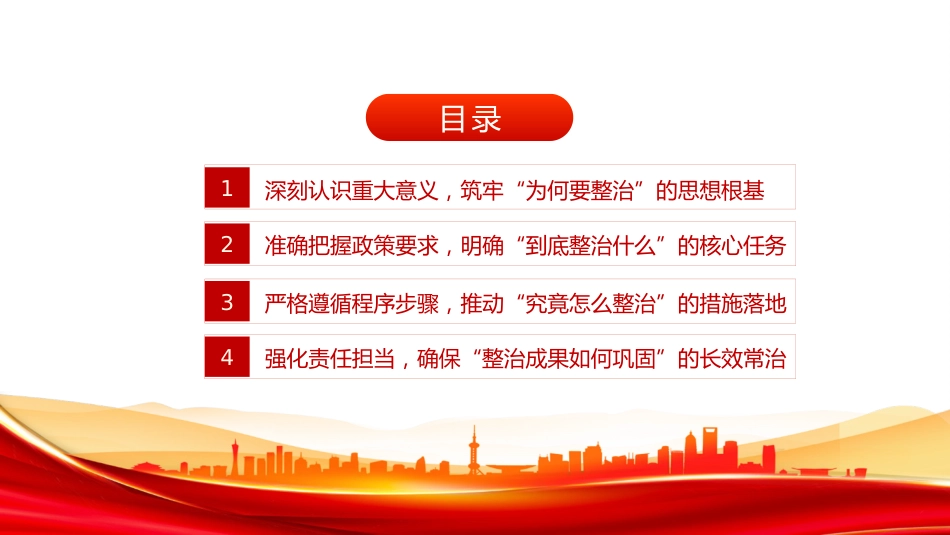 目录

1 深刻认识重大意义，筑牢“为何要整治”的思想根基

2 准确把握政策要求，明确“到底整治什么”的核心任务

3 严格遵循程序步骤，推动“究竟怎么整治”的措施落地

4 强化责任担当，确保“整治成果如何巩固”的长效常治